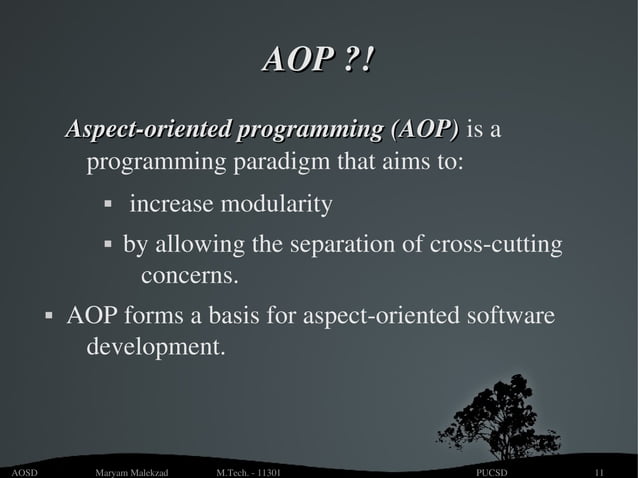 AOP ?!

Aspect-oriented programming (AOP) is a programming paradigm that aims to:

▪ increase modularity

▪ by allowing the separation of cross-cutting concerns.

▪ AOP forms a basis for aspect-oriented software development.

AOSD Maryam Malekzad M.Tech. - 11301 PUCSD 11